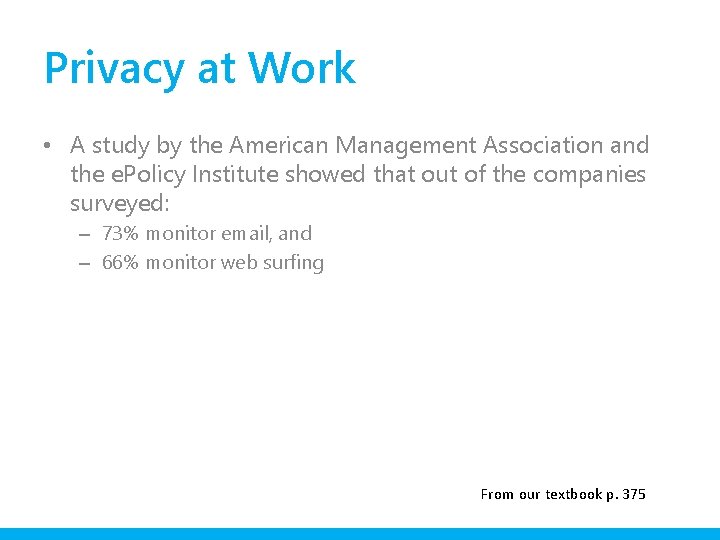 Privacy at Work

• A study by the American Management Association and the ePolicy Institute showed that out of the companies surveyed:
  – 73% monitor email, and
  – 66% monitor web surfing

From our textbook p. 375